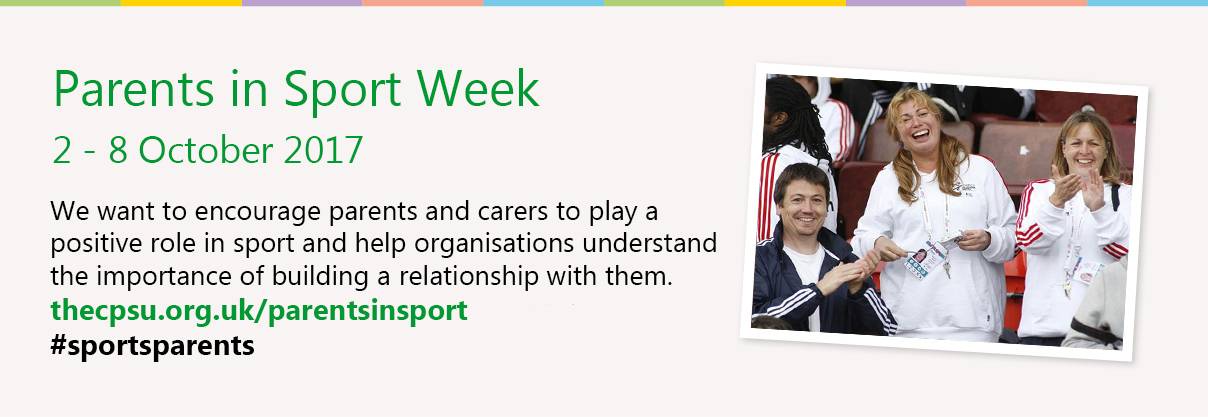 Parents in Sport Week

2 - 8 October 2017

We want to encourage parents and carers to play a positive role in sport and help organisations understand the importance of building a relationship with them.
thecpsu.org.uk/parentsinsport
#sportsparents